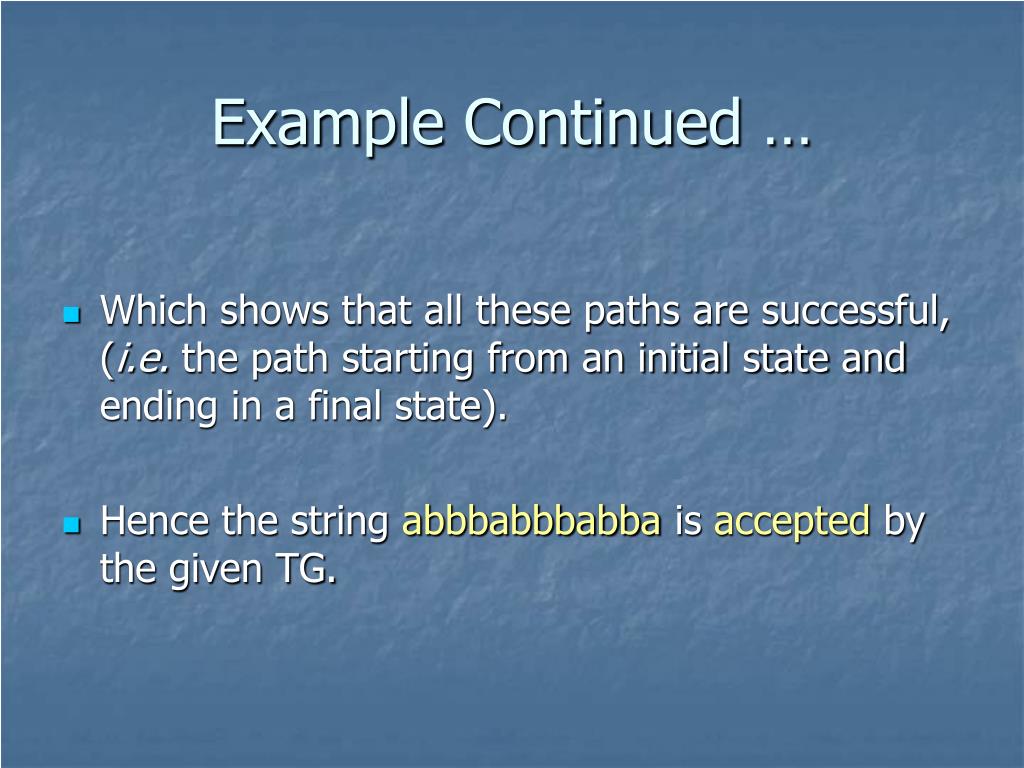 Example Continued …

Which shows that all these paths are successful, (i.e. the path starting from an initial state and ending in a final state).

Hence the string abbbabbbabba is accepted by the given TG.